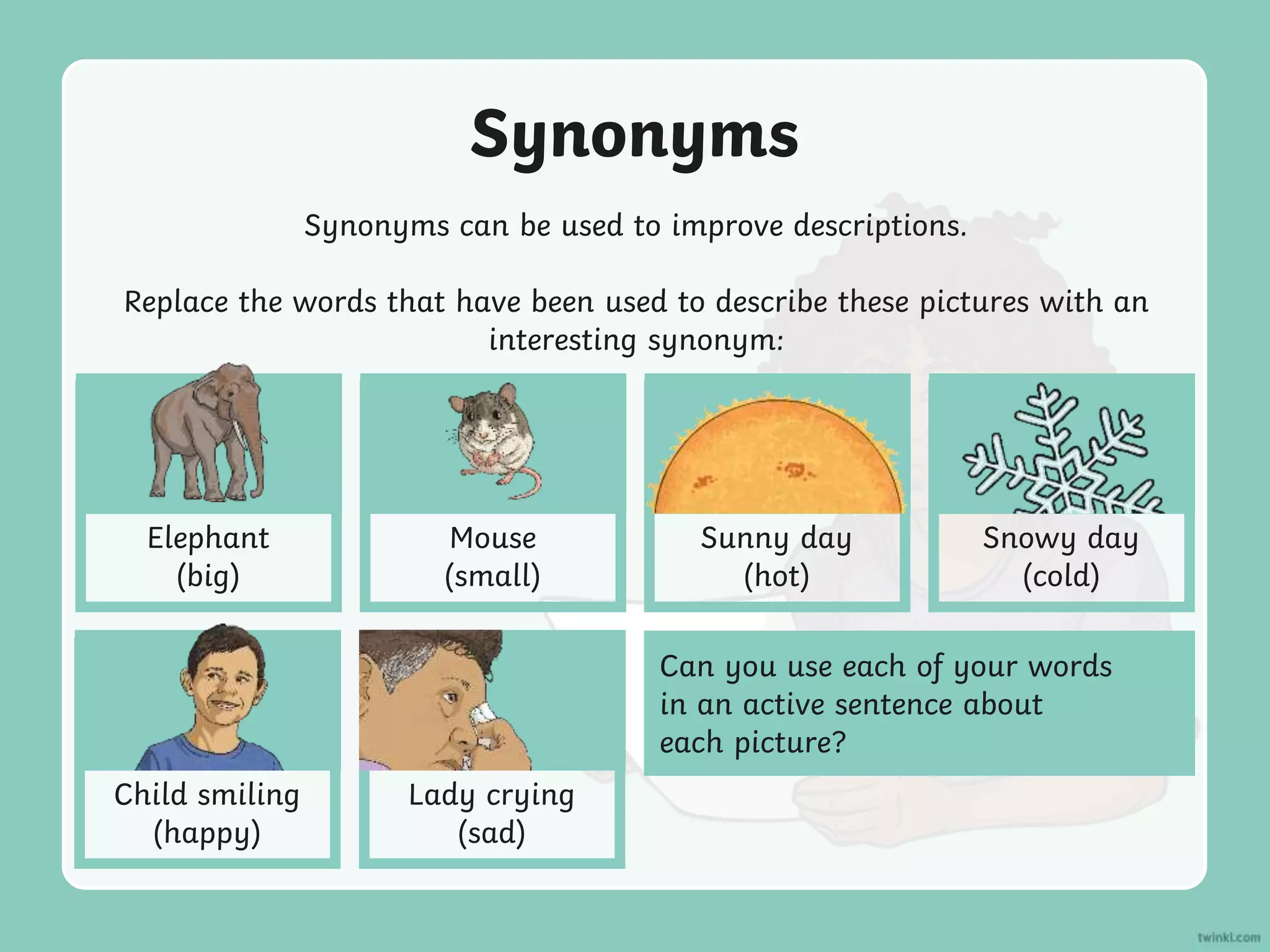 Synonyms

Synonyms can be used to improve descriptions.

Replace the words that have been used to describe these pictures with an interesting synonym:

Elephant
(big)

Mouse
(small)

Sunny day
(hot)

Snowy day
(cold)

Child smiling
(happy)

Lady crying
(sad)

Can you use each of your words in an active sentence about each picture?

twinkl.com